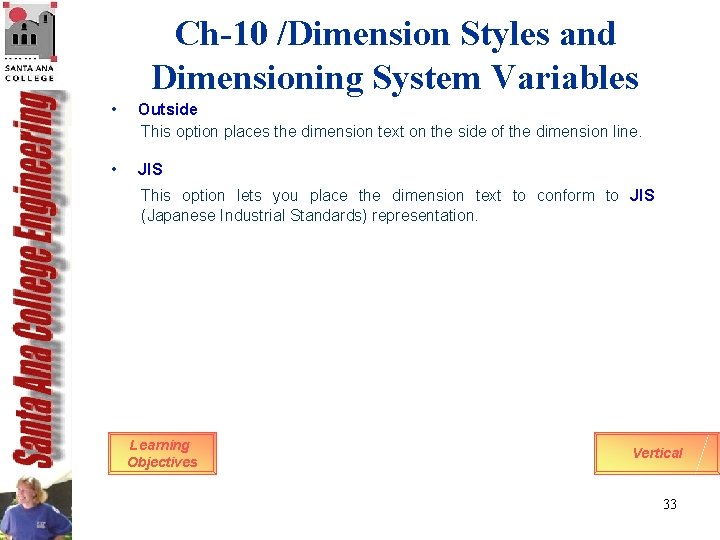 SANTA ANA COLLEGE

Santa Ana College Engineering

Ch-10 /Dimension Styles and Dimensioning System Variables

• Outside

This option places the dimension text on the side of the dimension line.

• JIS

This option lets you place the dimension text to conform to JIS (Japanese Industrial Standards) representation.

Learning Objectives

Vertical

33